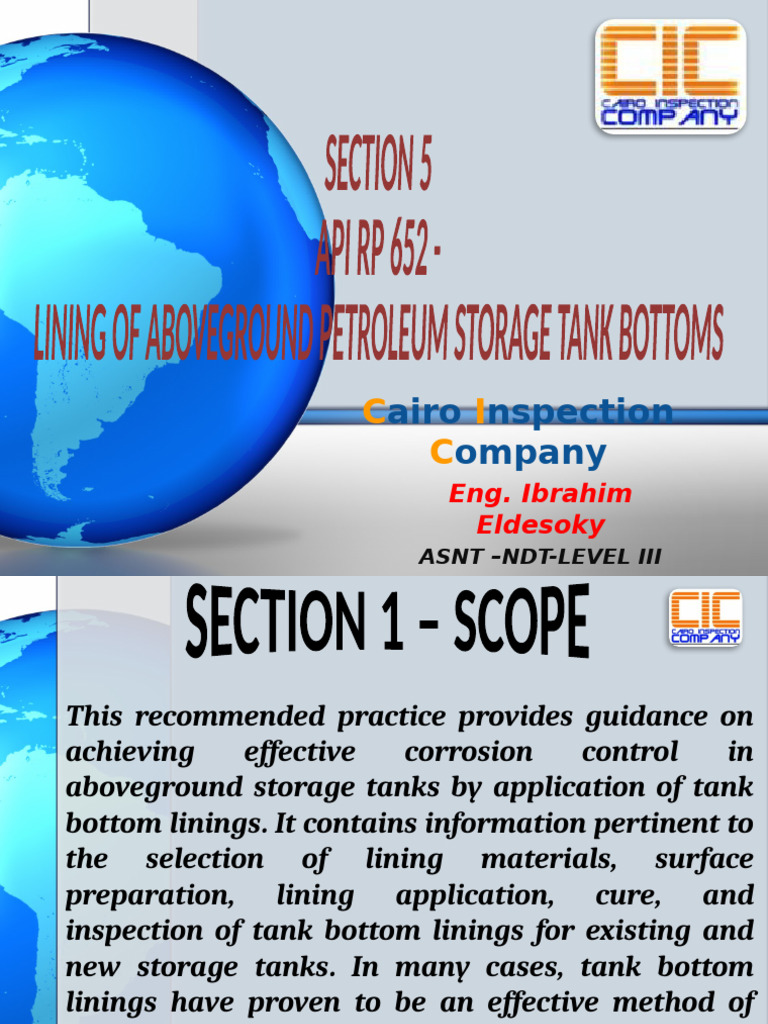 CIC
CAIRO INSPECTION
COMPANY

SECTION 5
API RP 652 -
LINING OF ABOVEGROUND PETROLEUM STORAGE TANK BOTTOMS

Cairo Inspection Company

Eng. Ibrahim Eldesoky

ASNT –NDT-LEVEL III

SECTION 1 – SCOPE

CIC
CAIRO INSPECTION
COMPANY

This recommended practice provides guidance on achieving effective corrosion control in aboveground storage tanks by application of tank bottom linings. It contains information pertinent to the selection of lining materials, surface preparation, lining application, cure, and inspection of tank bottom linings for existing and new storage tanks. In many cases, tank bottom linings have proven to be an effective method of